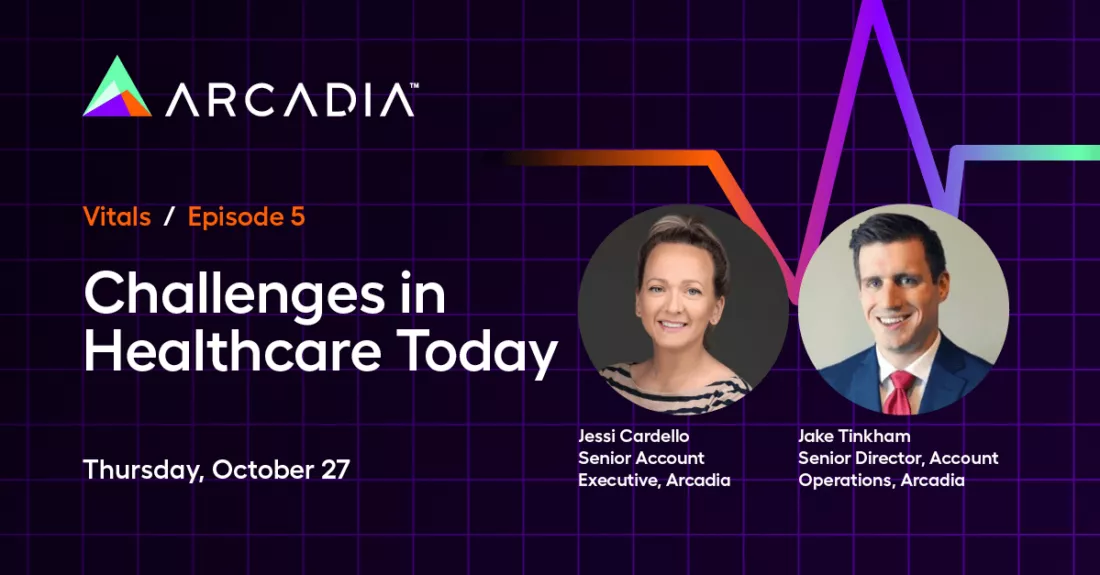 ARCADIA™

Vitals / Episode 5

Challenges in Healthcare Today

Thursday, October 27

Jessi Cardello
Senior Account Executive, Arcadia

Jake Tinkham
Senior Director, Account Operations, Arcadia